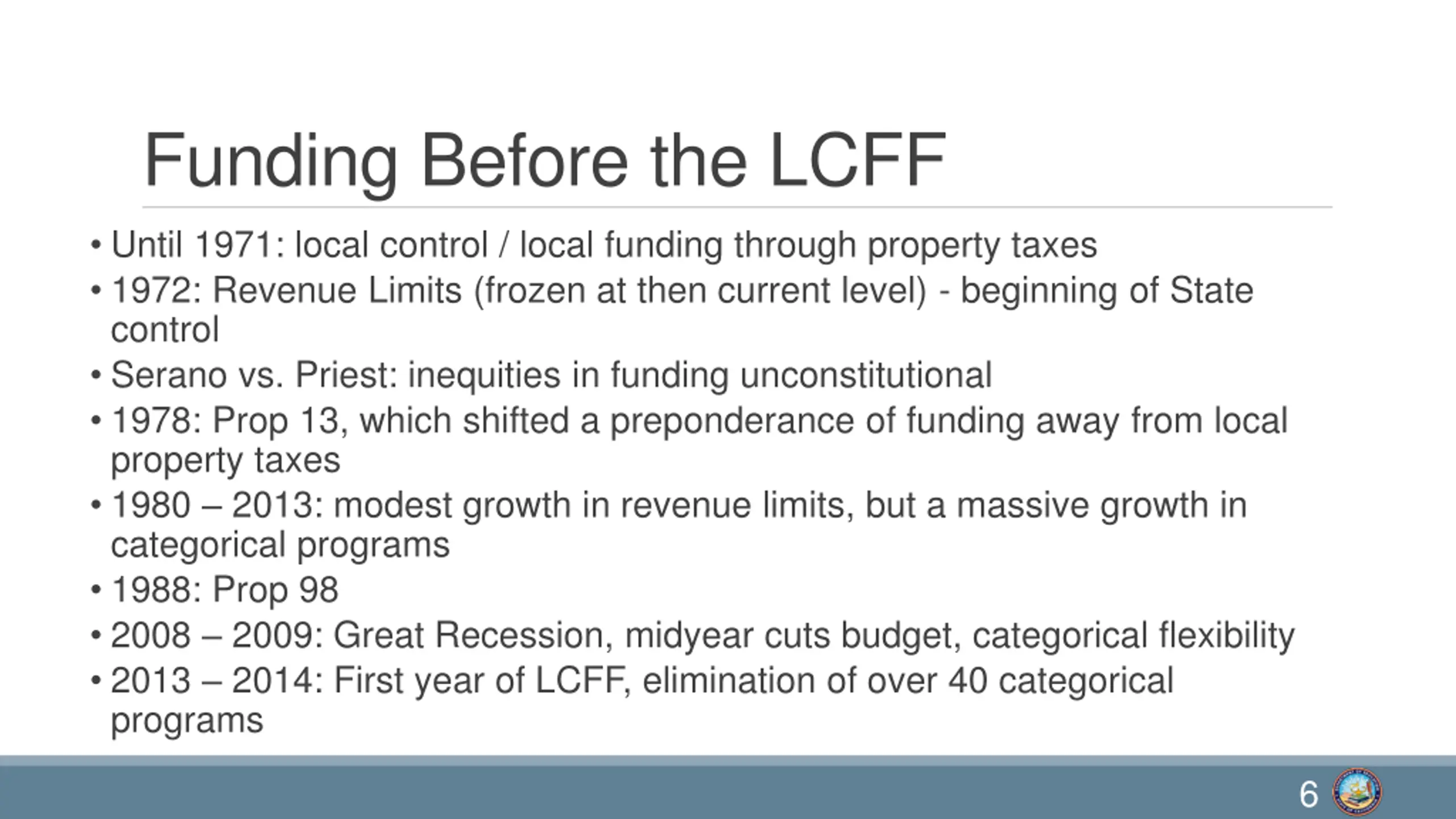 Funding Before the LCFF

• Until 1971: local control / local funding through property taxes
• 1972: Revenue Limits (frozen at then current level) - beginning of State control
• Serano vs. Priest: inequities in funding unconstitutional
• 1978: Prop 13, which shifted a preponderance of funding away from local property taxes
• 1980 – 2013: modest growth in revenue limits, but a massive growth in categorical programs
• 1988: Prop 98
• 2008 – 2009: Great Recession, midyear cuts budget, categorical flexibility
• 2013 – 2014: First year of LCFF, elimination of over 40 categorical programs

6